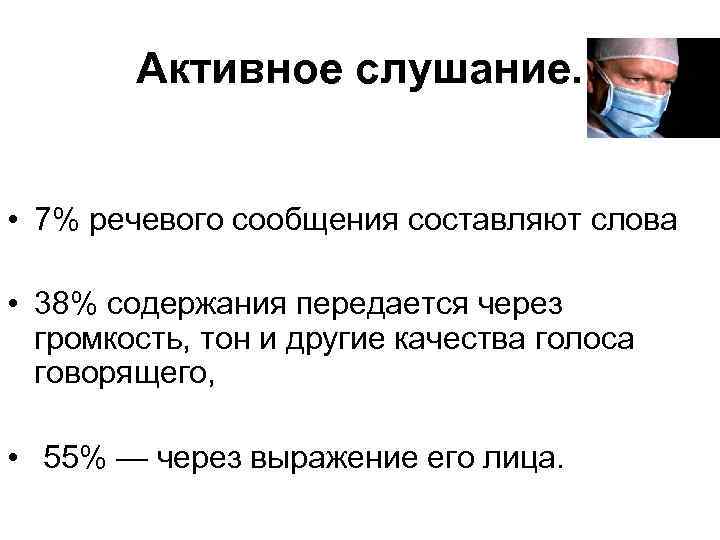 Активное слушание.

• 7% речевого сообщения составляют слова

• 38% содержания передается через громкость, тон и другие качества голоса говорящего,

• 55% — через выражение его лица.